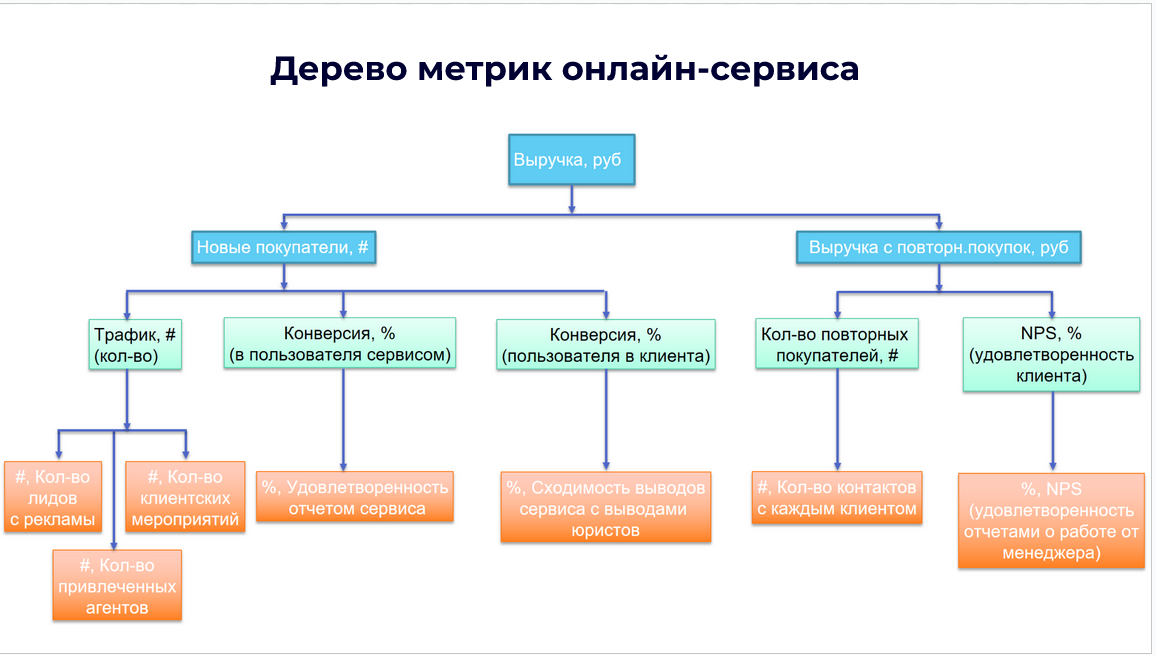 Дерево метрик онлайн-сервиса

Выручка, руб

Новые покупатели, #

Выручка с повторн.покупок, руб

Трафик, # (кол-во)

Конверсия, % (в пользователя сервисом)

Конверсия, % (пользователя в клиента)

Кол-во повторных покупателей, #

NPS, % (удовлетворенность клиента)

#, Кол-во лидов с рекламы

#, Кол-во клиентских мероприятий

#, Кол-во привлеченных агентов

%, Удовлетворенность отчетом сервиса

%, Сходимость выводов сервиса с выводами юристов

#, Кол-во контактов с каждым клиентом

%, NPS (удовлетворенность отчетами о работе от менеджера)